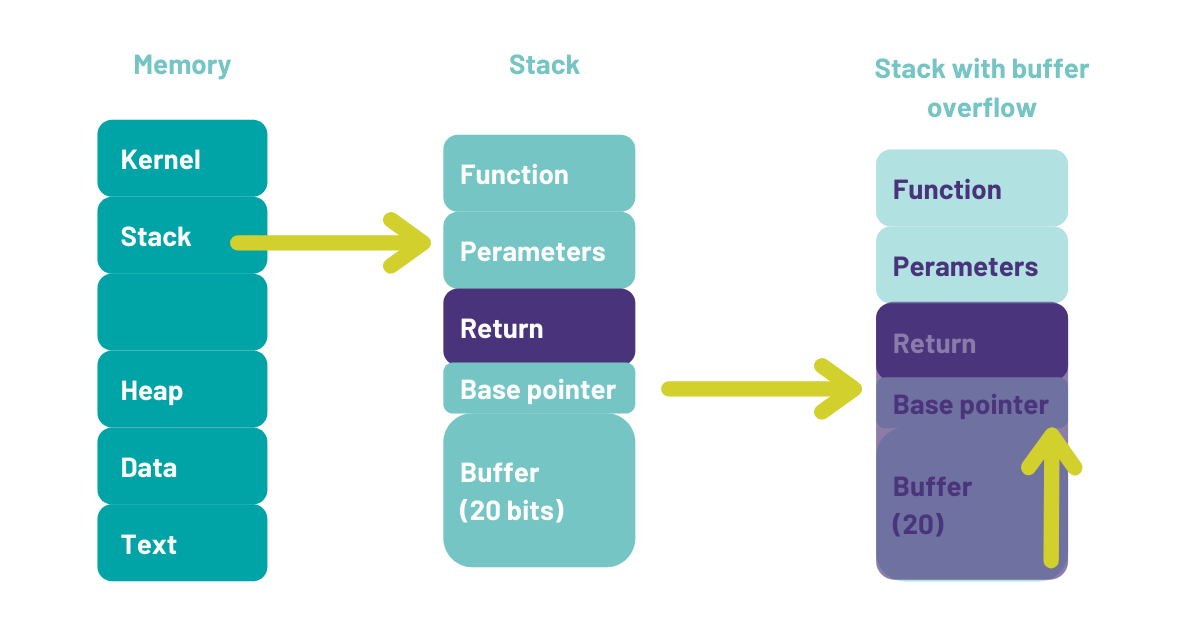 Memory

Kernel

Stack

Heap

Data

Text

Stack

Function

Perameters

Return

Base pointer

Buffer
(20 bits)

Stack with buffer overflow

Function

Perameters

Return

Base pointer

Buffer
(20)